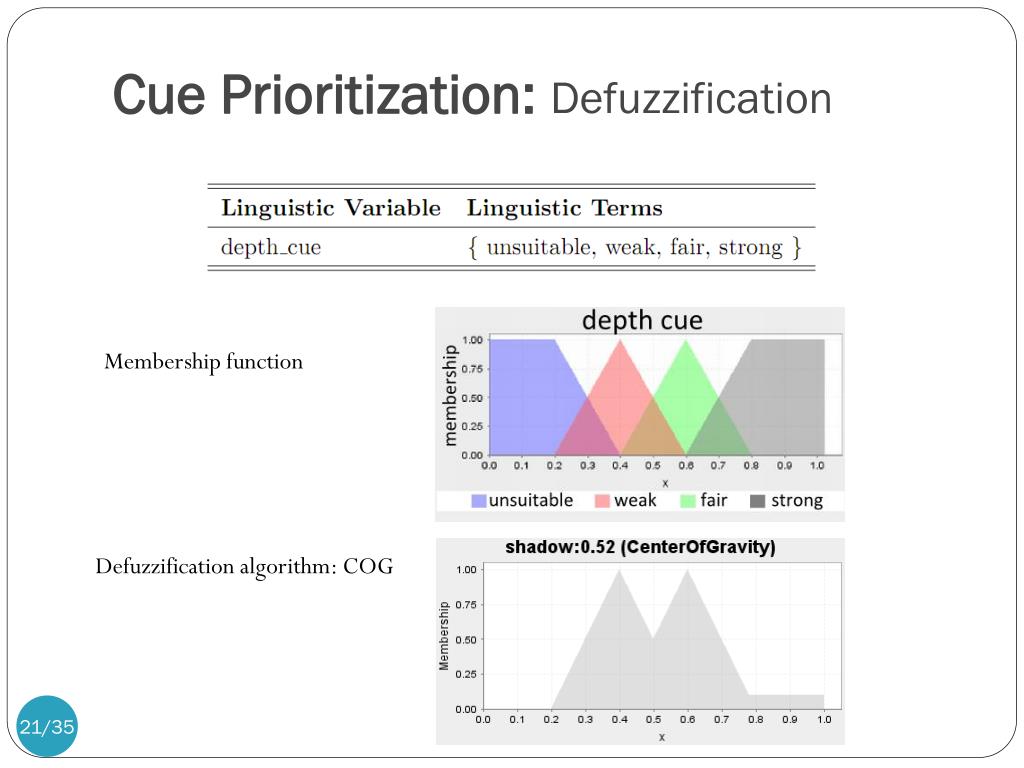 Cue Prioritization: Defuzzification

| Linguistic Variable | Linguistic Terms |
|---|---|
| depth_cue | { unsuitable, weak, fair, strong } |

Membership function

depth cue

membership

1.00
0.75
0.50
0.25
0.00

0.0 0.1 0.2 0.3 0.4 0.5 0.6 0.7 0.8 0.9 1.0

x

unsuitable weak fair strong

Defuzzification algorithm: COG

shadow:0.52 (CenterOfGravity)

Membership

1.00
0.75
0.50
0.25
0.00

0.0 0.1 0.2 0.3 0.4 0.5 0.6 0.7 0.8 0.9 1.0

x

21/35